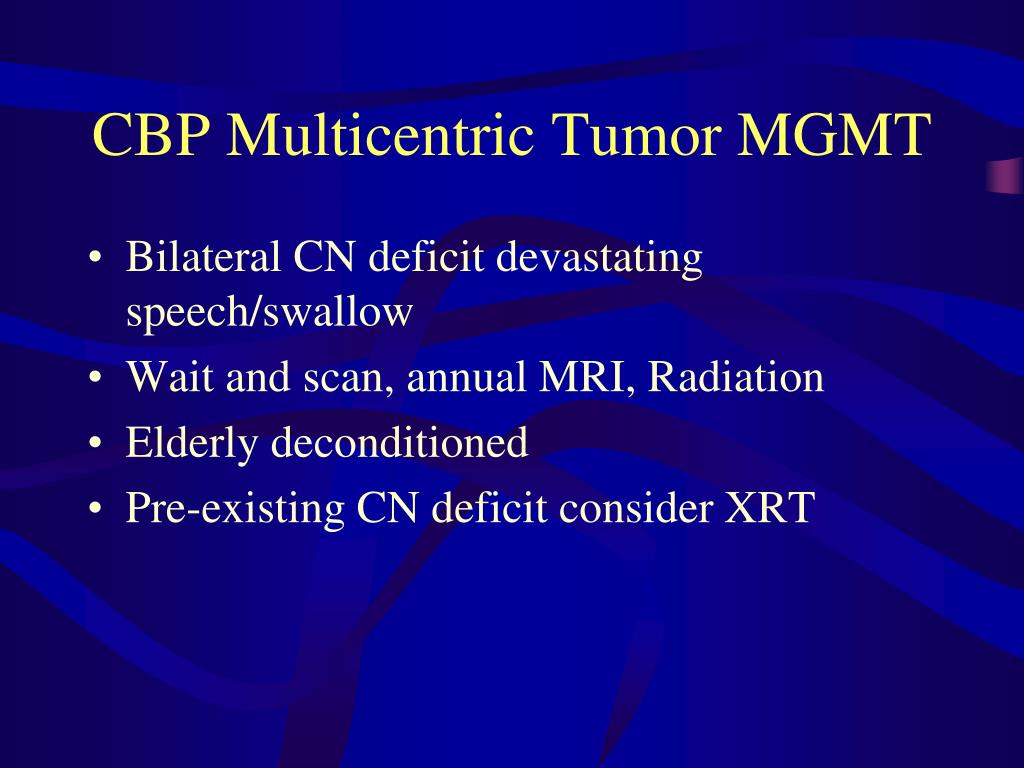 CBP Multicentric Tumor MGMT

• Bilateral CN deficit devastating speech/swallow
• Wait and scan, annual MRI, Radiation
• Elderly deconditioned
• Pre-existing CN deficit consider XRT